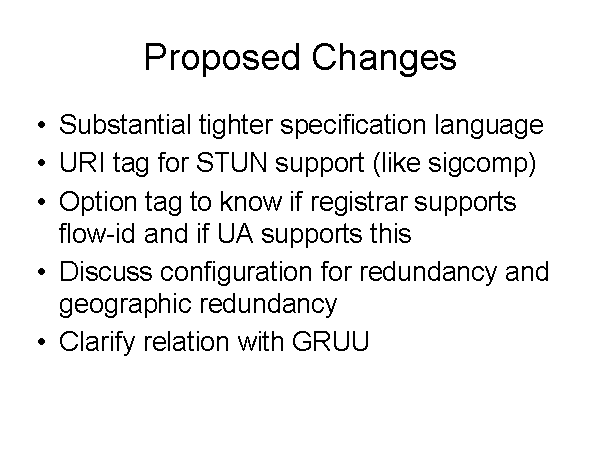 Proposed Changes

• Substantial tighter specification language
• URI tag for STUN support (like sigcomp)
• Option tag to know if registrar supports flow-id and if UA supports this
• Discuss configuration for redundancy and geographic redundancy
• Clarify relation with GRUU